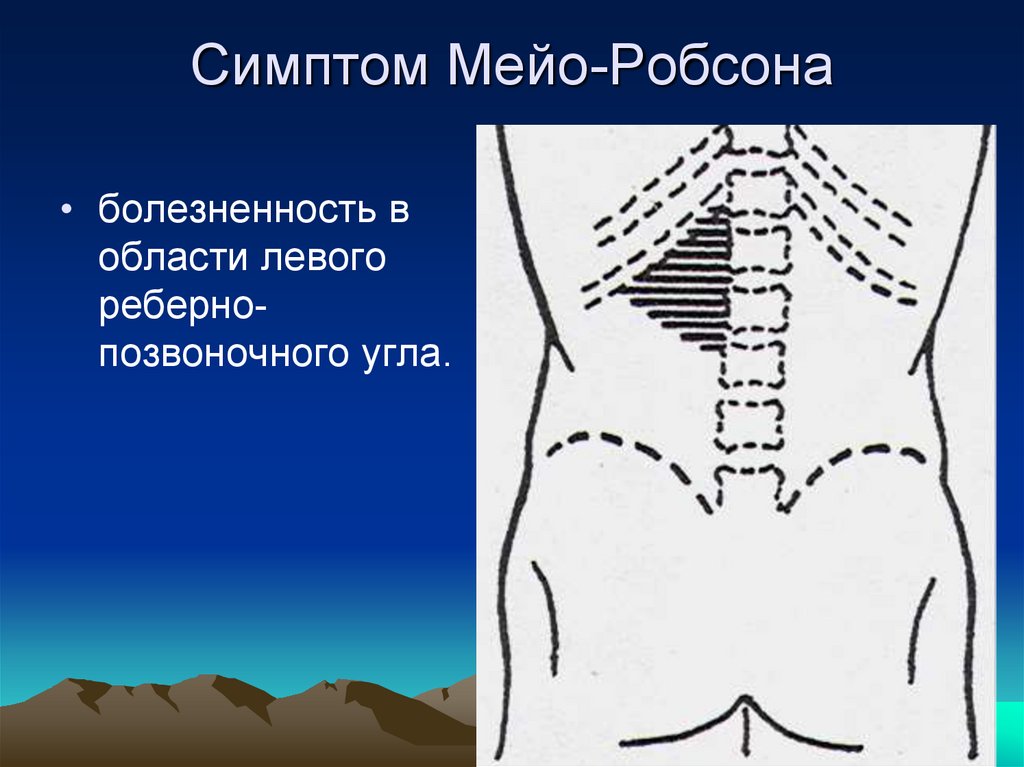 Симптом Мейо-Робсона

• болезненность в области левого реберно-позвоночного угла.